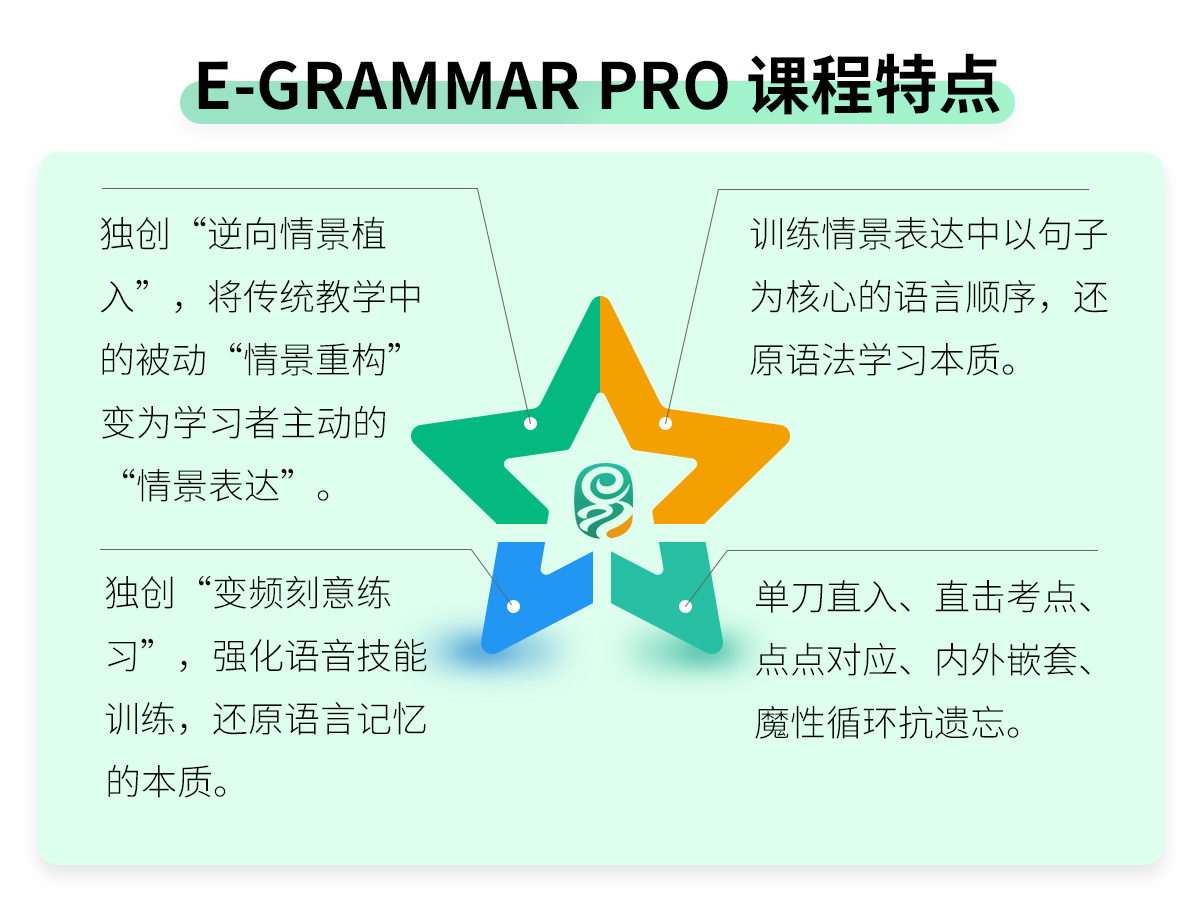 E-GRAMMAR PRO 课程特点

独创“逆向情景植入”，将传统教学中的被动“情景重构”变为学习者主动的“情景表达”。

训练情景表达中以句子为核心的语言顺序，还原语法学习本质。

独创“变频刻意练习”，强化语音技能训练，还原语言记忆的本质。

单刀直入、直击考点、点点对应、内外嵌套、魔性循环抗遗忘。